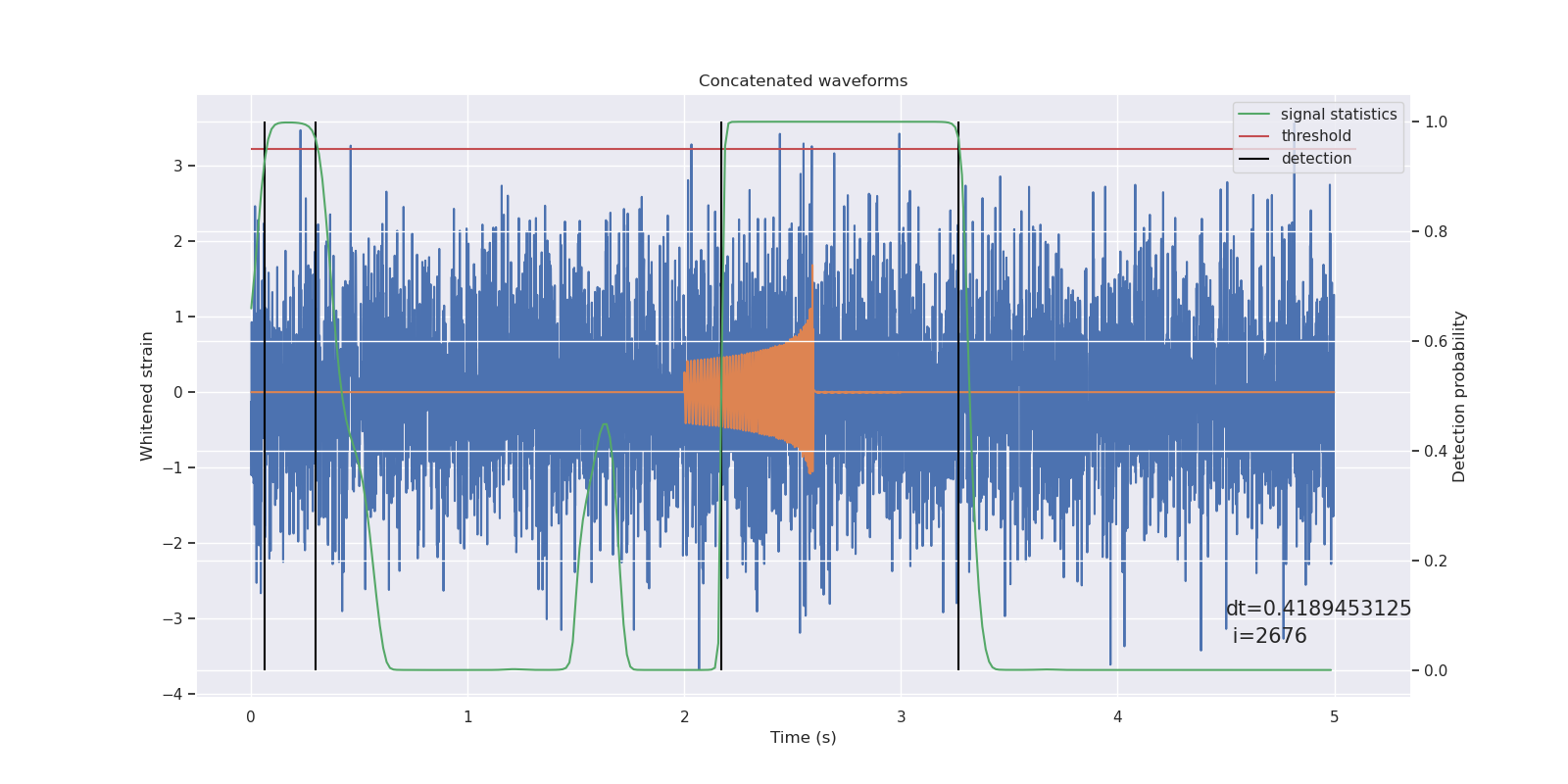 Concatenated waveforms

signal statistics
threshold
detection

Whitened strain

3
2
1
0
−1
−2
−3
−4

1.0
0.8
0.6
0.4
0.2
0.0

Detection probability

dt=0.4189453125
i=2676

0
1
2
3
4
5

Time (s)